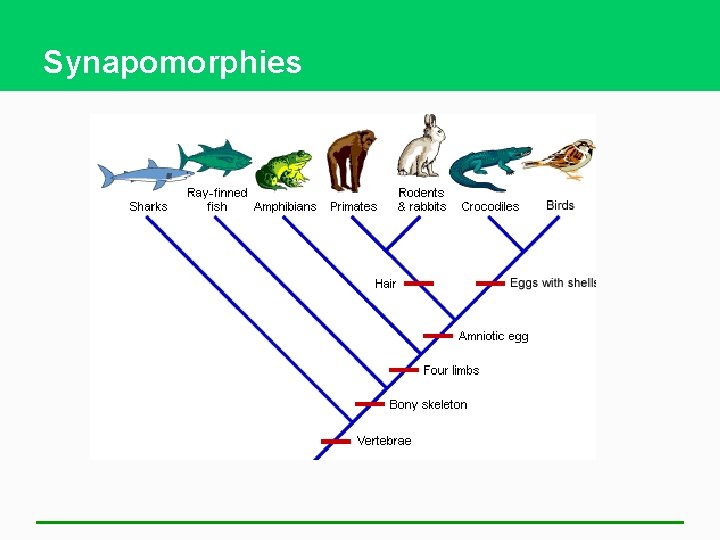 Synapomorphies

Sharks

Ray-finned fish

Amphibians

Primates

Rodents & rabbits

Crocodiles

Birds

Hair

Eggs with shells

Amniotic egg

Four limbs

Bony skeleton

Vertebrae